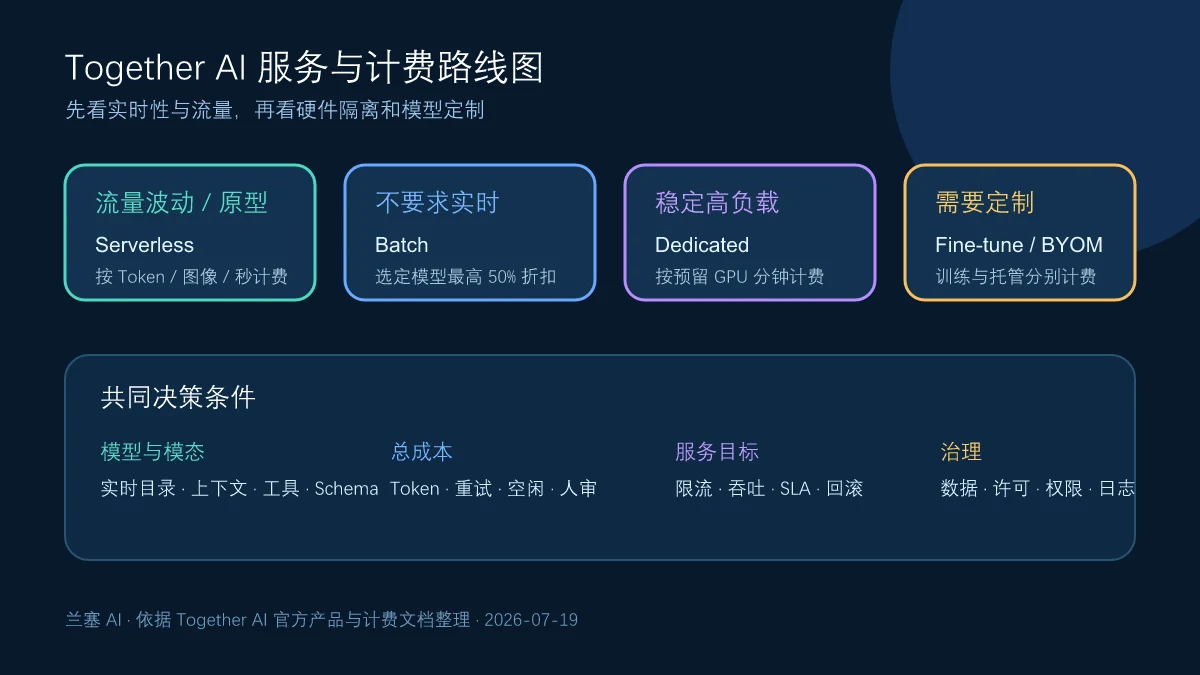 Together AI 服务与计费路线图

先看实时性与流量，再看硬件隔离和模型定制

流量波动 / 原型
Serverless
按 Token / 图像 / 秒计费

不要求实时
Batch
选定模型最高 50% 折扣

稳定高负载
Dedicated
按预留 GPU 分钟计费

需要定制
Fine-tune / BYOM
训练与托管分别计费

共同决策条件

模型与模态
实时目录 · 上下文 · 工具 · Schema

总成本
Token · 重试 · 空闲 · 人审

服务目标
限流 · 吞吐 · SLA · 回滚

治理
数据 · 许可 · 权限 · 日志

兰塞 AI · 依据 Together AI 官方产品与计费文档整理 · 2026-07-19